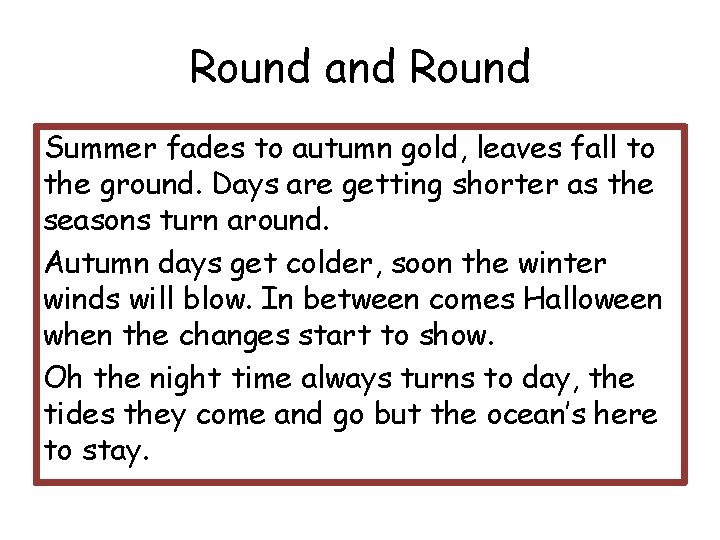 Round and Round

Summer fades to autumn gold, leaves fall to the ground. Days are getting shorter as the seasons turn around.

Autumn days get colder, soon the winter winds will blow. In between comes Halloween when the changes start to show.

Oh the night time always turns to day, the tides they come and go but the ocean's here to stay.